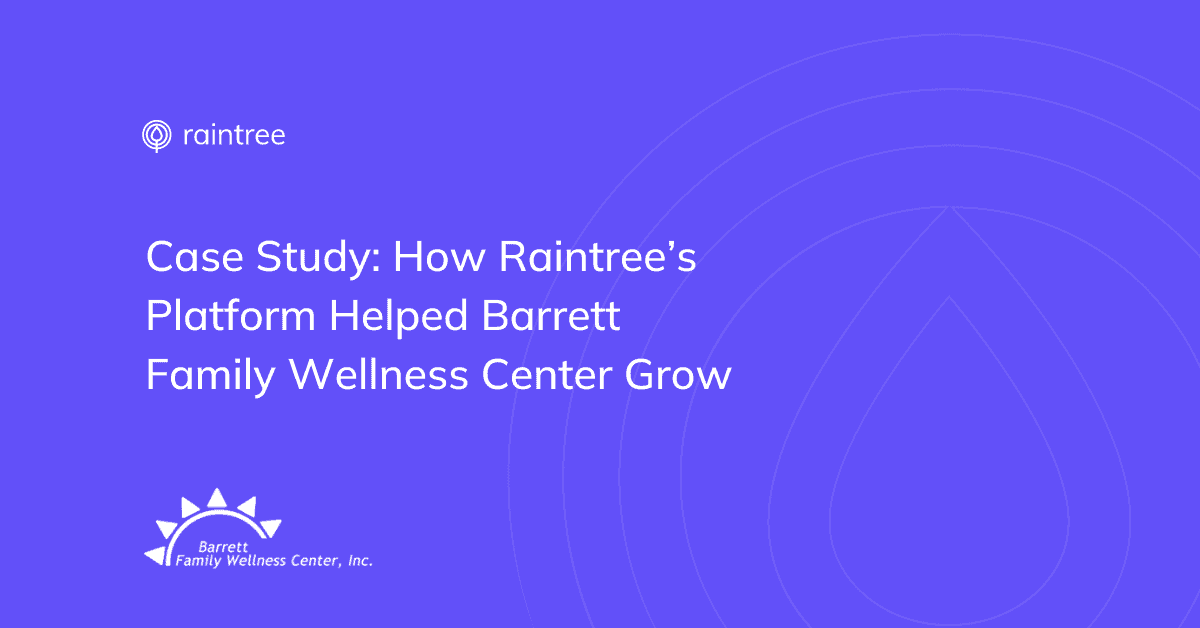 raintree

Case Study: How Raintree's Platform Helped Barrett Family Wellness Center Grow

Barrett
Family Wellness Center, Inc.